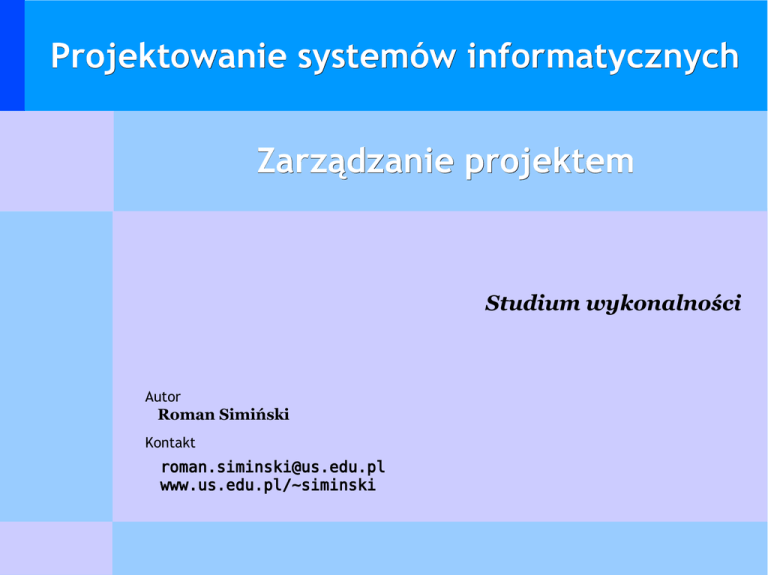 Projektowanie systemów informatycznych

Zarządzanie projektem

Studium wykonalności

Autor
Roman Simiński

Kontakt
roman.siminski@us.edu.pl
www.us.edu.pl/~siminski